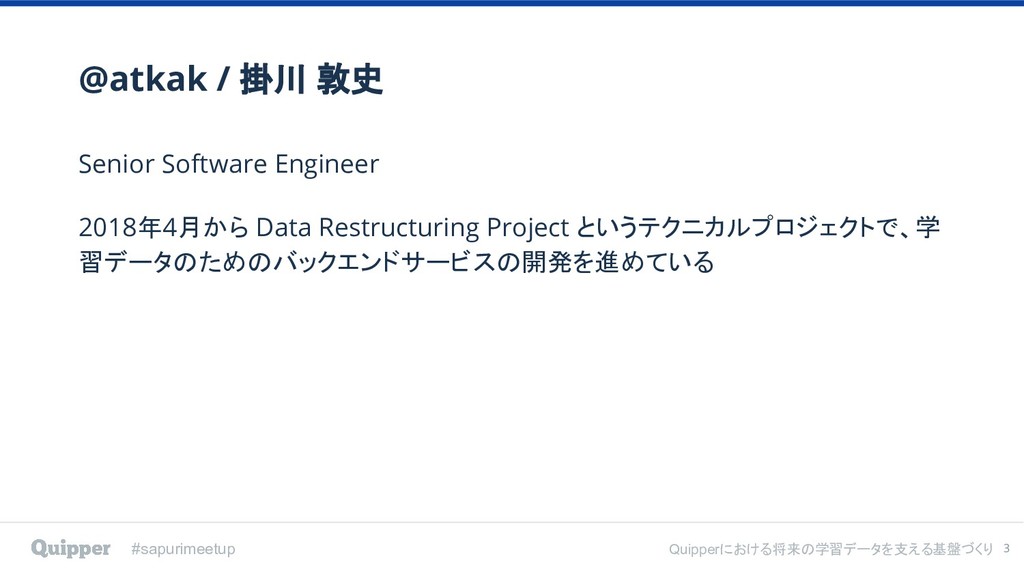 @atkak / 掛川 敦史

Senior Software Engineer

2018年4月から Data Restructuring Project というテクニカルプロジェクトで、学習データのためのバックエンドサービスの開発を進めている

Quipper #sapurimeetup Quipperにおける将来の学習データを支える基盤づくり 3